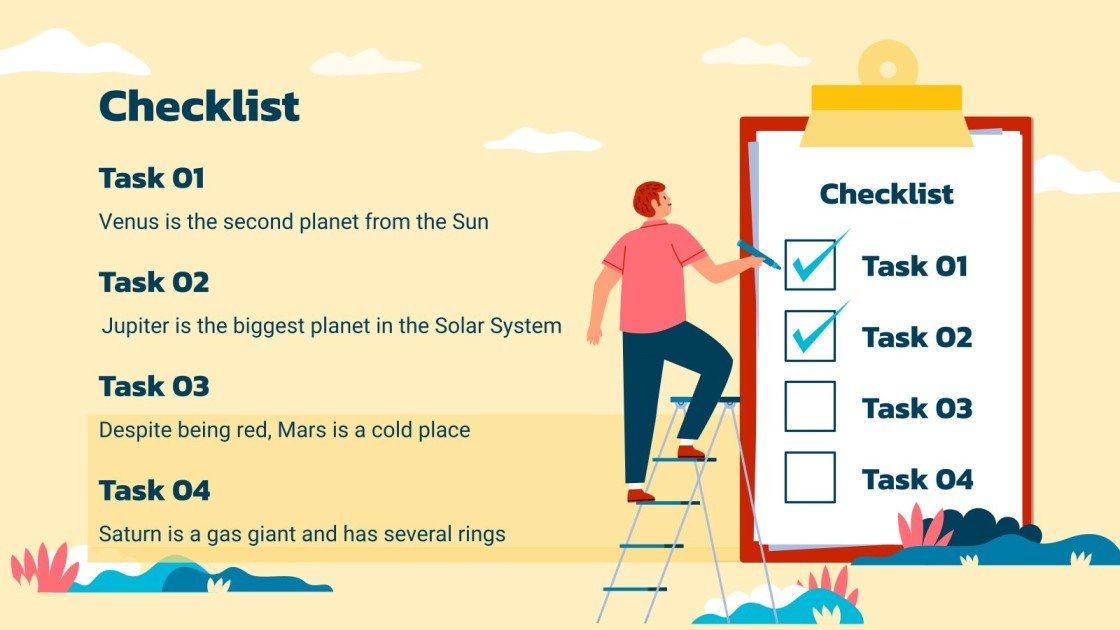 Checklist

Task 01

Venus is the second planet from the Sun

Task 02

Jupiter is the biggest planet in the Solar System

Task 03

Despite being red, Mars is a cold place

Task 04

Saturn is a gas giant and has several rings

Checklist

Task 01

Task 02

Task 03

Task 04